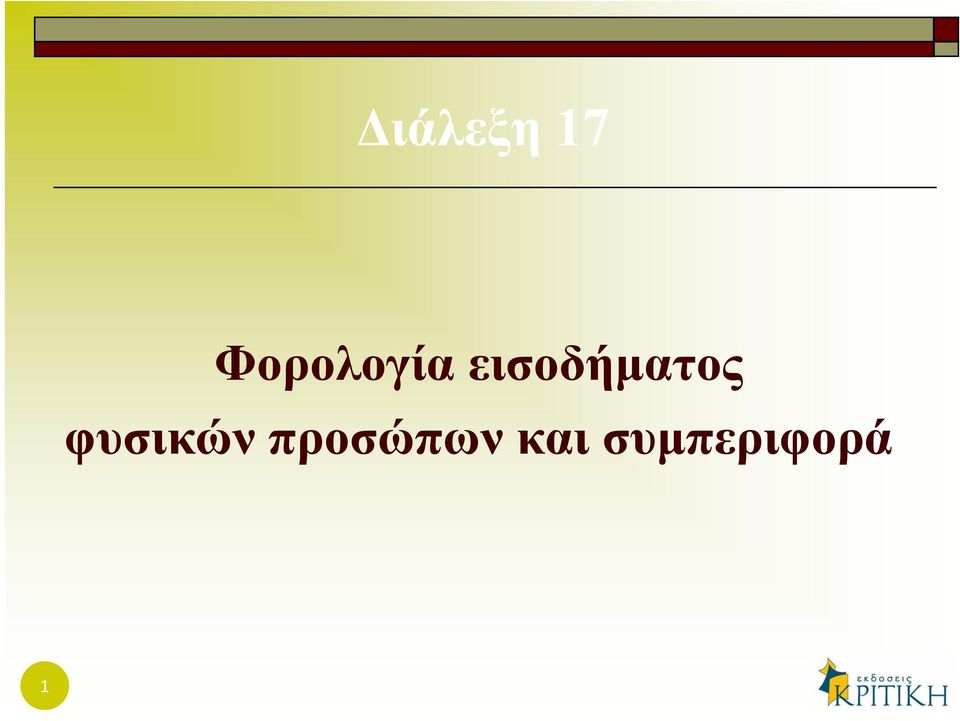 Διάλεξη 17

Φορολογία εισοδήματος φυσικών προσώπων και συμπεριφορά

1

εκδοσεις ΚΡΙΤΙΚΗ